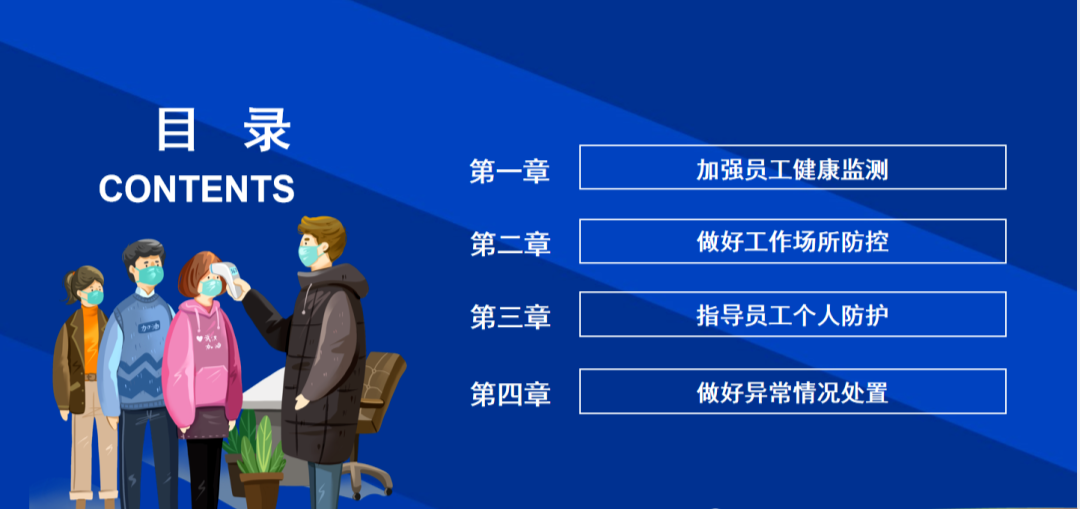 目 录
CONTENTS

第一章 加强员工健康监测

第二章 做好工作场所防控

第三章 指导员工个人防护

第四章 做好异常情况处置